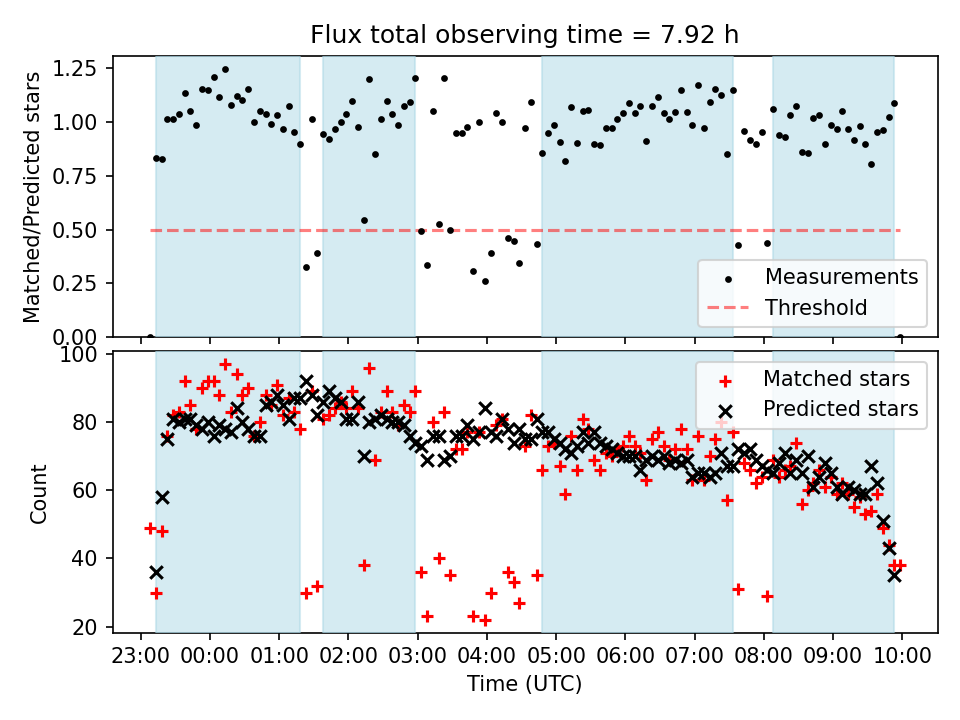 Flux total observing time = 7.92 h

Matched/Predicted stars

1.25
1.00
0.75
0.50
0.25
0.00

Measurements
Threshold

Count

100
80
60
40
20

Matched stars
Predicted stars

23:00 00:00 01:00 02:00 03:00 04:00 05:00 06:00 07:00 08:00 09:00 10:00

Time (UTC)